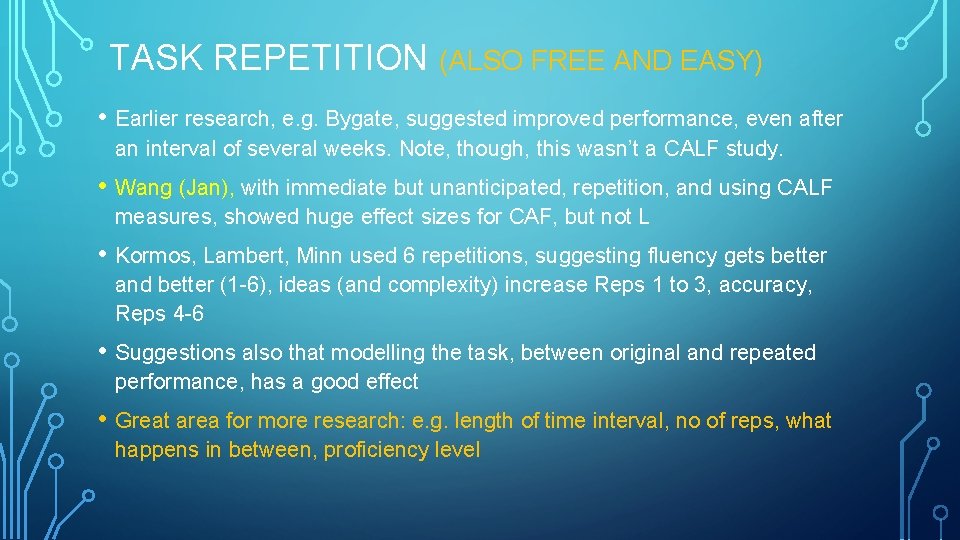 TASK REPETITION (ALSO FREE AND EASY)

• Earlier research, e.g. Bygate, suggested improved performance, even after an interval of several weeks. Note, though, this wasn't a CALF study.

• Wang (Jan), with immediate but unanticipated, repetition, and using CALF measures, showed huge effect sizes for CAF, but not L

• Kormos, Lambert, Minn used 6 repetitions, suggesting fluency gets better and better (1-6), ideas (and complexity) increase Reps 1 to 3, accuracy, Reps 4-6

• Suggestions also that modelling the task, between original and repeated performance, has a good effect

• Great area for more research: e.g. length of time interval, no of reps, what happens in between, proficiency level